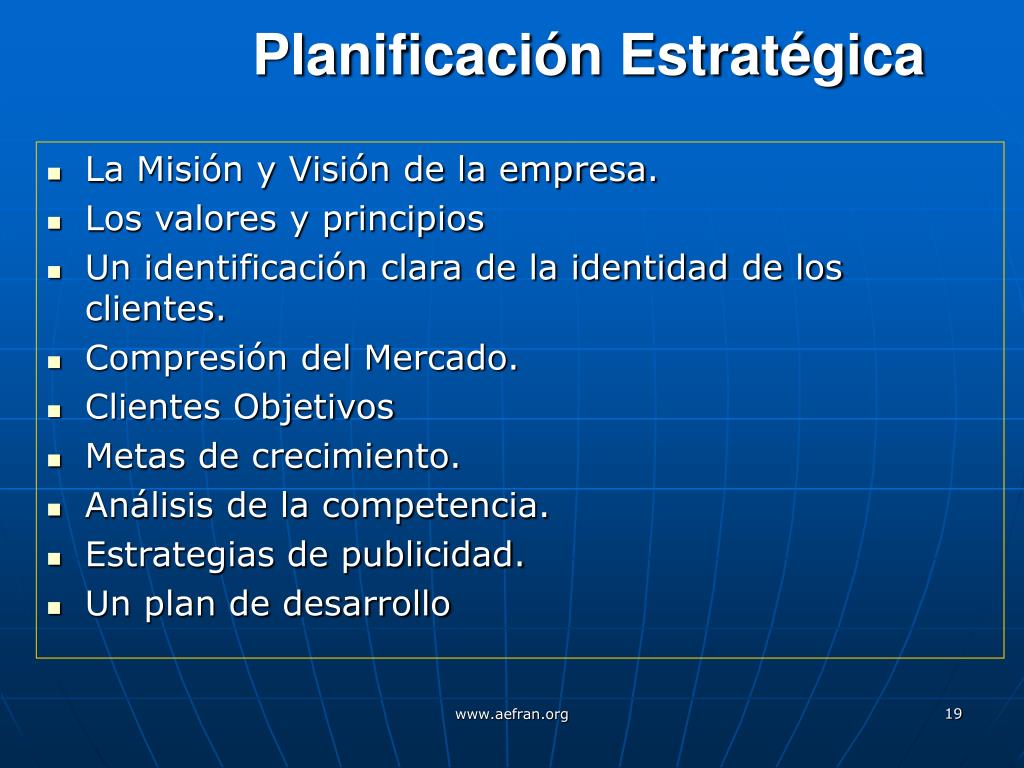 Planificación Estratégica

- La Misión y Visión de la empresa.
- Los valores y principios
- Un identificación clara de la identidad de los clientes.
- Compresión del Mercado.
- Clientes Objetivos
- Metas de crecimiento.
- Análisis de la competencia.
- Estrategias de publicidad.
- Un plan de desarrollo

www.aefran.org

19